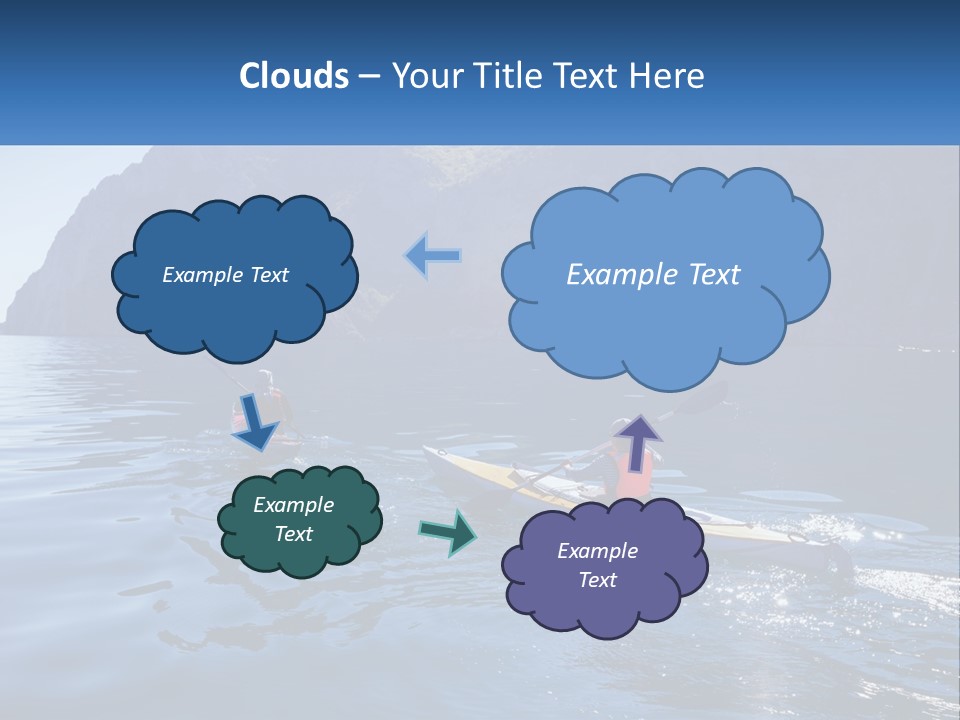 Clouds – Your Title Text Here

Example Text

Example Text

Example Text

Example Text